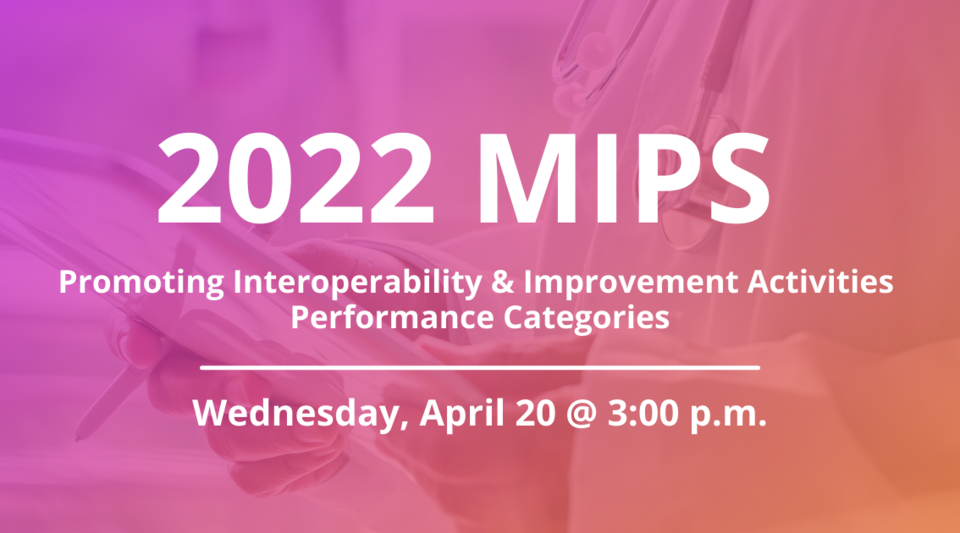 2022 MIPS

Promoting Interoperability & Improvement Activities Performance Categories

Wednesday, April 20 @ 3:00 p.m.